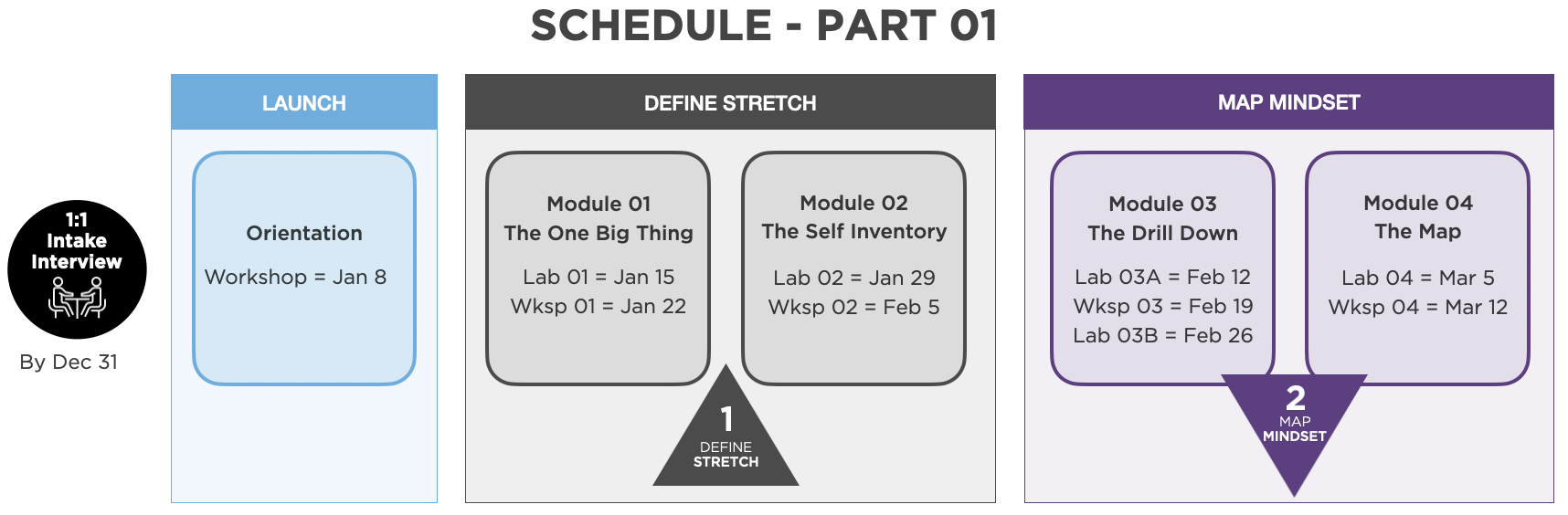 SCHEDULE - PART 01

1:1
Intake
Interview

By Dec 31

LAUNCH

Orientation

Workshop = Jan 8

DEFINE STRETCH

Module 01
The One Big Thing

Lab 01 = Jan 15
Wksp 01 = Jan 22

Module 02
The Self Inventory

Lab 02 = Jan 29
Wksp 02 = Feb 5

1
DEFINE
STRETCH

MAP MINDSET

Module 03
The Drill Down

Lab 03A = Feb 12
Wksp 03 = Feb 19
Lab 03B = Feb 26

Module 04
The Map

Lab 04 = Mar 5
Wksp 04 = Mar 12

2
MAP
MINDSET